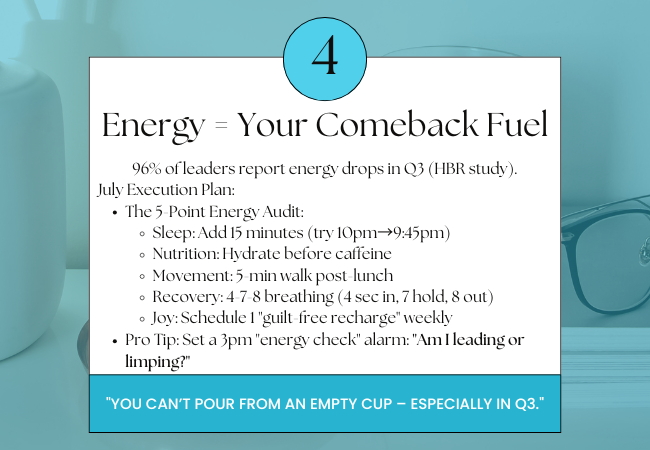 4

Energy = Your Comeback Fuel

96% of leaders report energy drops in Q3 (HBR study).

July Execution Plan:

- The 5-Point Energy Audit:
  - Sleep: Add 15 minutes (try 10pm→9:45pm)
  - Nutrition: Hydrate before caffeine
  - Movement: 5-min walk post-lunch
  - Recovery: 4-7-8 breathing (4 sec in, 7 hold, 8 out)
  - Joy: Schedule 1 "guilt-free recharge" weekly
- Pro Tip: Set a 3pm "energy check" alarm: "Am I leading or limping?"

"YOU CAN'T POUR FROM AN EMPTY CUP – ESPECIALLY IN Q3."